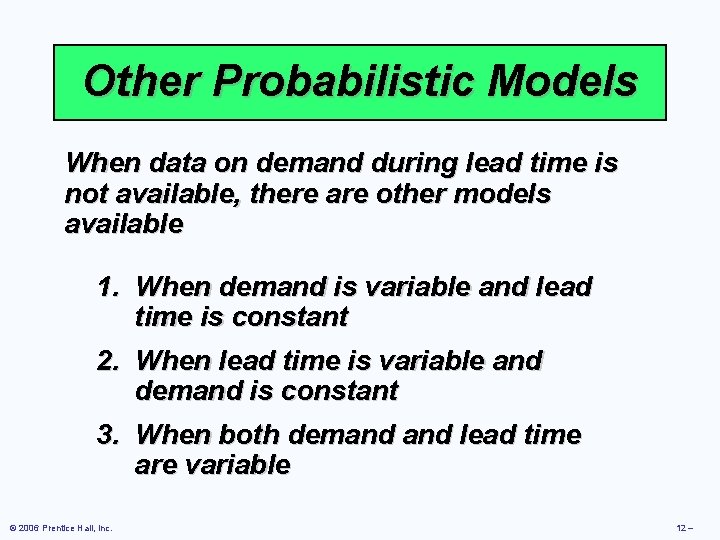 Other Probabilistic Models

When data on demand during lead time is not available, there are other models available

1. When demand is variable and lead time is constant
2. When lead time is variable and demand is constant
3. When both demand and lead time are variable

© 2006 Prentice Hall, Inc.

12 –